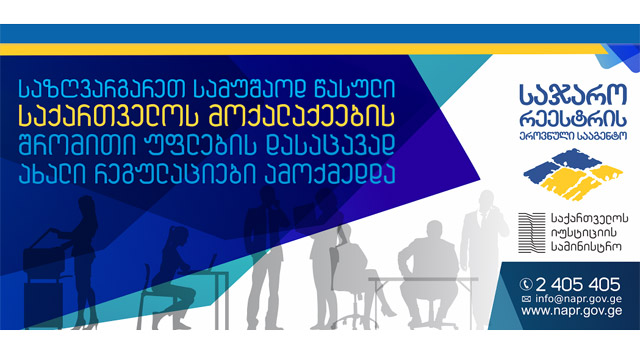 საზღვარგარეთ სამუშაოდ წასული საქართველოს მოქალაქეების შრომითი უფლების დასაცავად ახალი რეგულაციები ამოქმედდა

საჯარო რეესტრის ეროვნული სააგენტო

საქართველოს იუსტიციის სამინისტრო

2 405 405
info@napr.gov.ge
www.napr.gov.ge